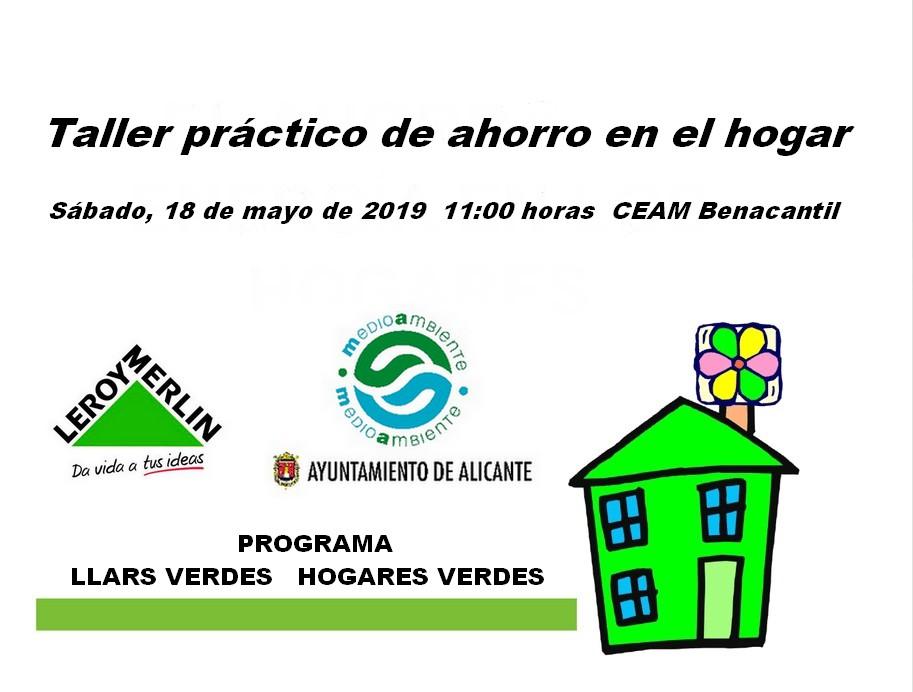 Taller práctico de ahorro en el hogar

Sábado, 18 de mayo de 2019 11:00 horas CEAM Benacantil

LEROY MERLIN
Da vida a tus ideas

medioambiente
medioambiente

AYUNTAMIENTO DE ALICANTE

PROGRAMA
LLARS VERDES HOGARES VERDES